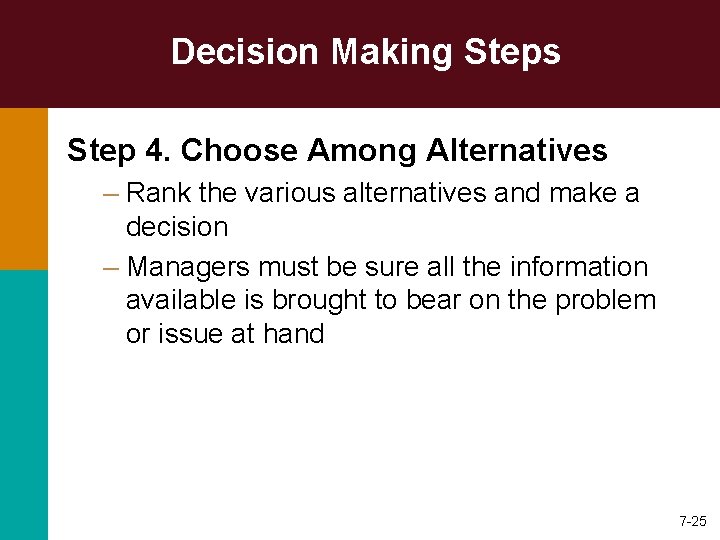 Decision Making Steps

Step 4. Choose Among Alternatives

– Rank the various alternatives and make a decision

– Managers must be sure all the information available is brought to bear on the problem or issue at hand

7-25